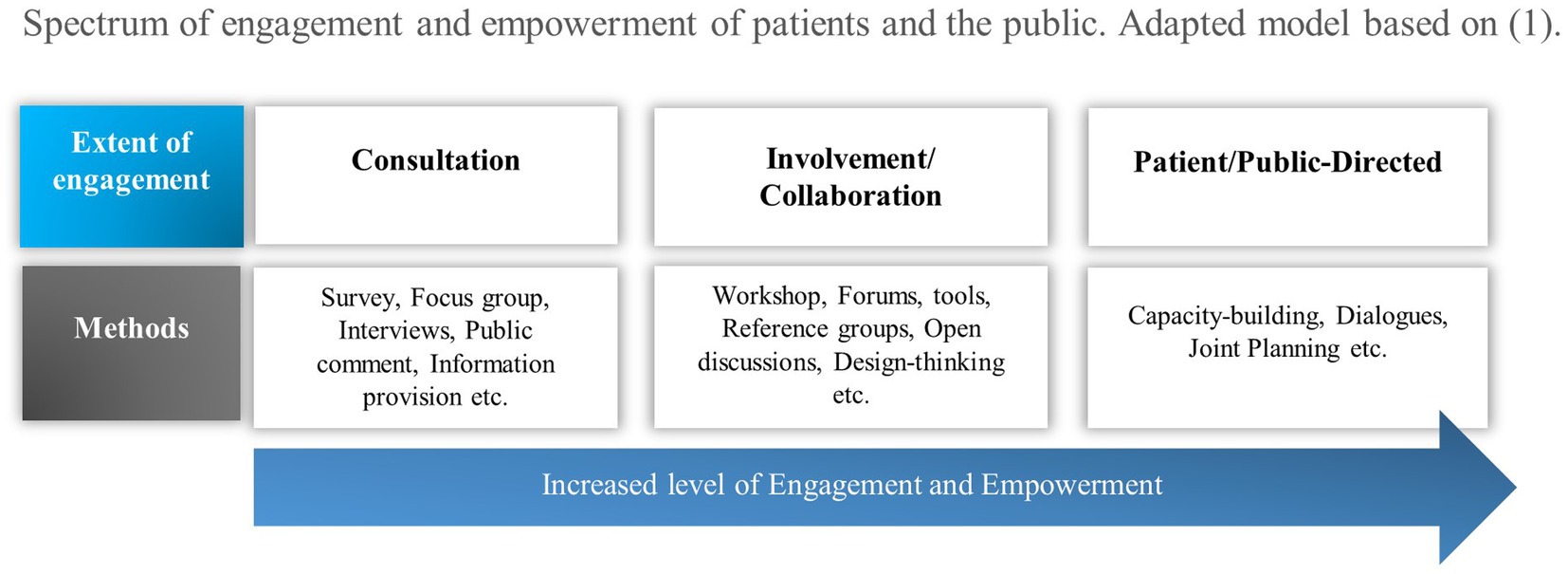 Spectrum of engagement and empowerment of patients and the public. Adapted model based on (1).

| Extent of engagement | Consultation | Involvement/ Collaboration | Patient/Public-Directed |
|---|---|---|---|
| Methods | Survey, Focus group, Interviews, Public comment, Information provision etc. | Workshop, Forums, tools, Reference groups, Open discussions, Design-thinking etc. | Capacity-building, Dialogues, Joint Planning etc. |

Increased level of Engagement and Empowerment